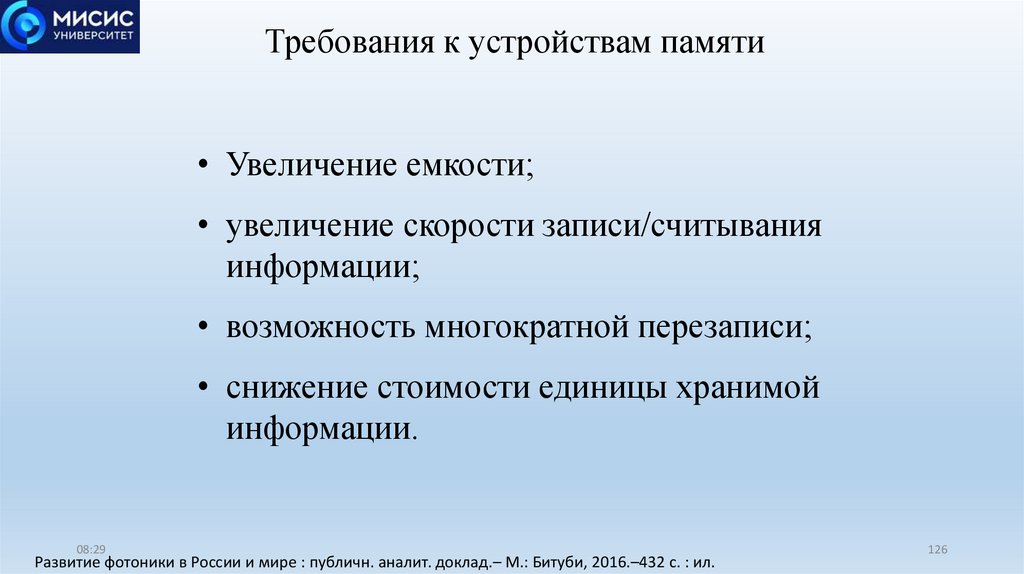 МИСИС
УНИВЕРСИТЕТ

Требования к устройствам памяти

• Увеличение емкости;
• увеличение скорости записи/считывания информации;
• возможность многократной перезаписи;
• снижение стоимости единицы хранимой информации.

08:29

126

Развитие фотоники в России и мире : публичн. аналит. доклад.– М.: Битуби, 2016.–432 с. : ил.